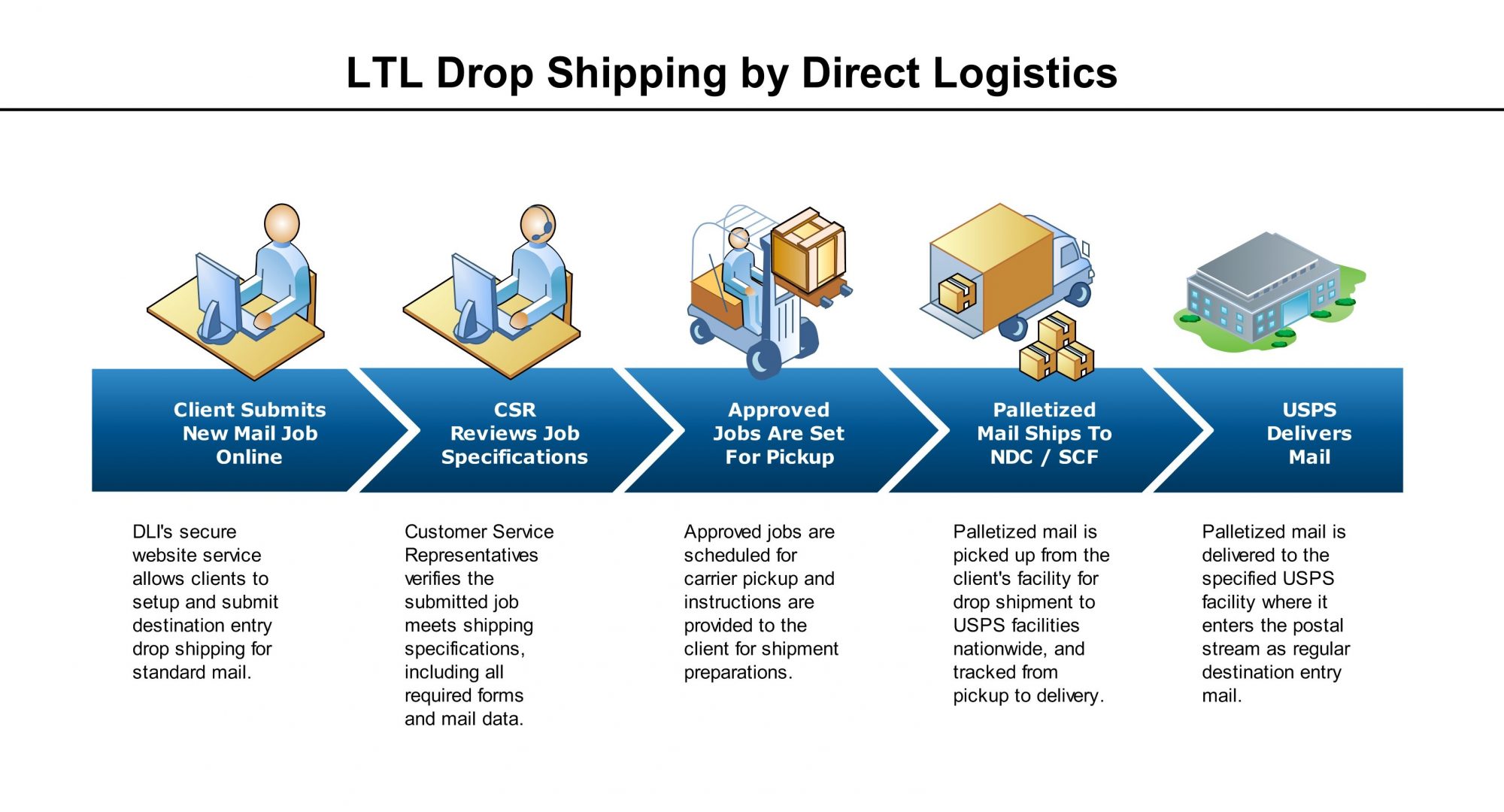 LTL Drop Shipping by Direct Logistics

Client Submits New Mail Job Online

CSR Reviews Job Specifications

Approved Jobs Are Set For Pickup

Palletized Mail Ships To NDC / SCF

USPS Delivers Mail

DLI's secure website service allows clients to setup and submit destination entry drop shipping for standard mail.

Customer Service Representatives verifies the submitted job meets shipping specifications, including all required forms and mail data.

Approved jobs are scheduled for carrier pickup and instructions are provided to the client for shipment preparations.

Palletized mail is picked up from the client's facility for drop shipment to USPS facilities nationwide, and tracked from pickup to delivery.

Palletized mail is delivered to the specified USPS facility where it enters the postal stream as regular destination entry mail.